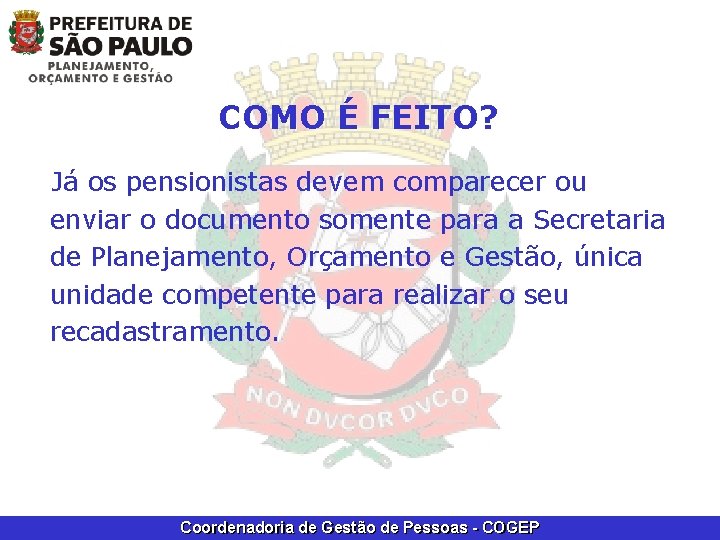 PREFEITURA DE
SÃO PAULO
PLANEJAMENTO,
ORÇAMENTO E GESTÃO

COMO É FEITO?

Já os pensionistas devem comparecer ou enviar o documento somente para a Secretaria de Planejamento, Orçamento e Gestão, única unidade competente para realizar o seu recadastramento.

Coordenadoria de Gestão de Pessoas - COGEP

NON DVCOR DVCO